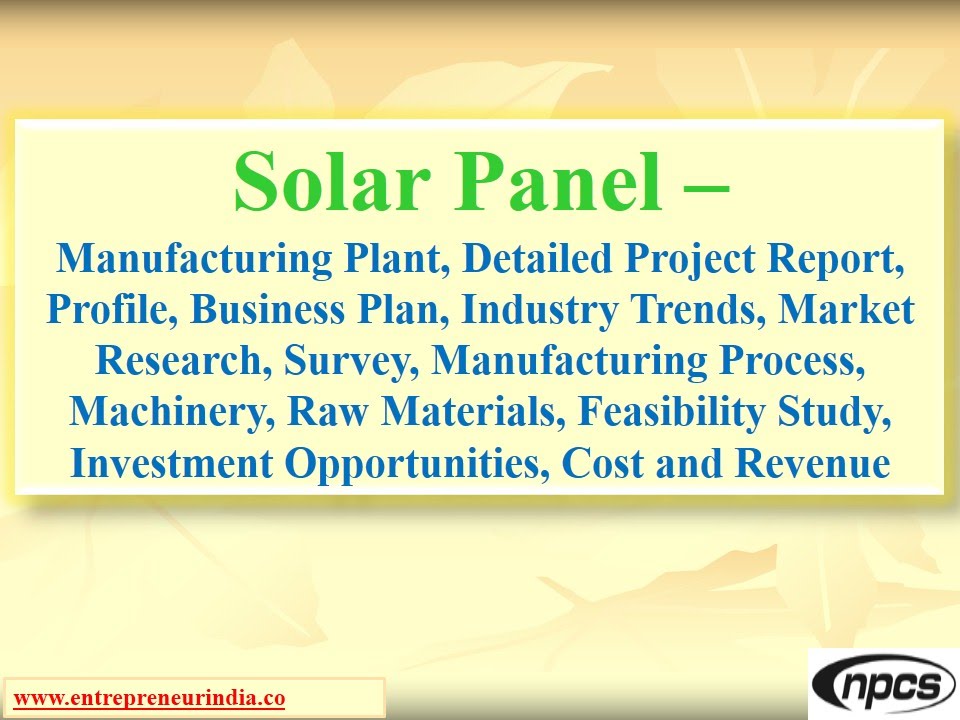 Solar Panel –

Manufacturing Plant, Detailed Project Report, Profile, Business Plan, Industry Trends, Market Research, Survey, Manufacturing Process, Machinery, Raw Materials, Feasibility Study, Investment Opportunities, Cost and Revenue

www.entrepreneurindia.co

npcs